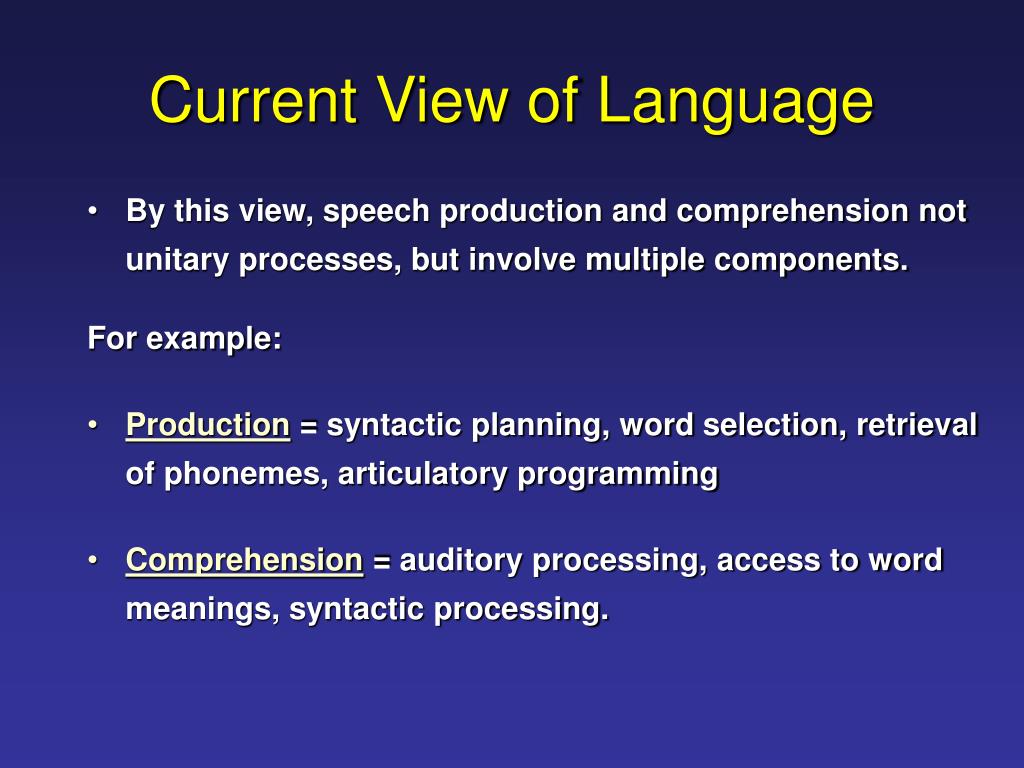 Current View of Language

• By this view, speech production and comprehension not unitary processes, but involve multiple components.

For example:

• Production = syntactic planning, word selection, retrieval of phonemes, articulatory programming

• Comprehension = auditory processing, access to word meanings, syntactic processing.